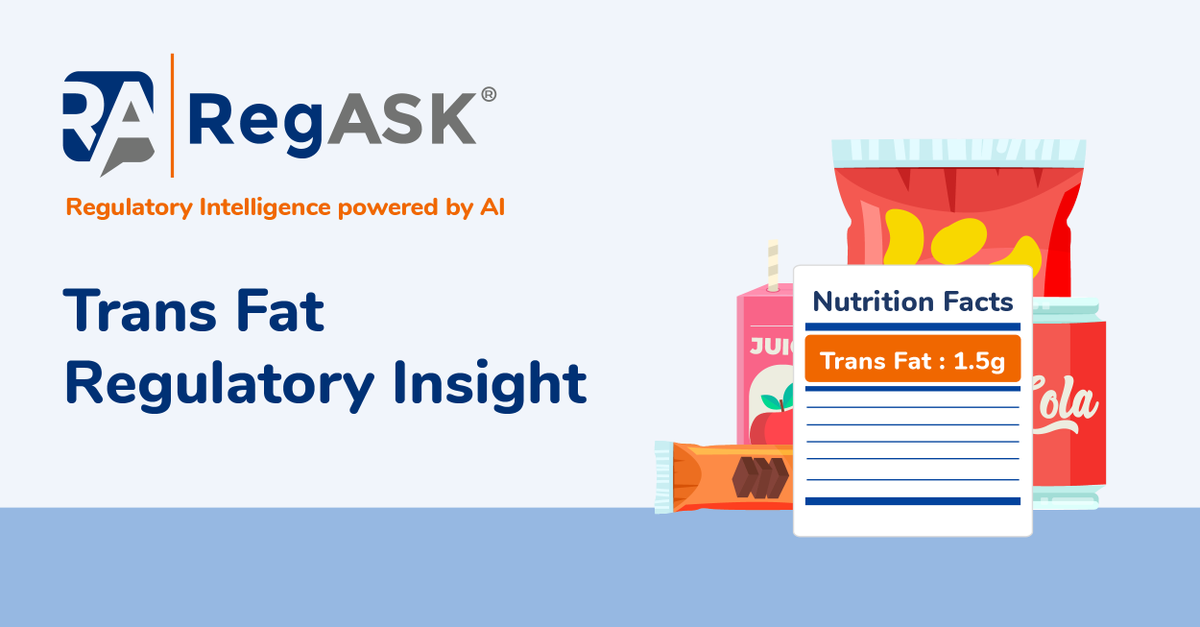 RA RegASK®

Regulatory Intelligence powered by AI

Trans Fat
Regulatory Insight

JUIC

Nutrition Facts

Trans Fat : 1.5g

Cola